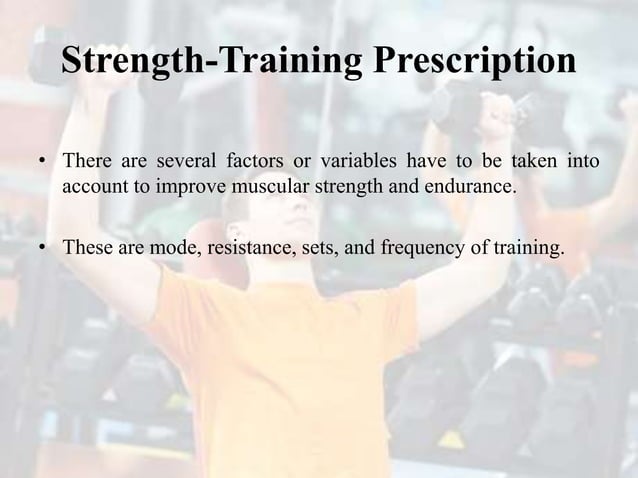 Strength-Training Prescription

• There are several factors or variables have to be taken into account to improve muscular strength and endurance.

• These are mode, resistance, sets, and frequency of training.